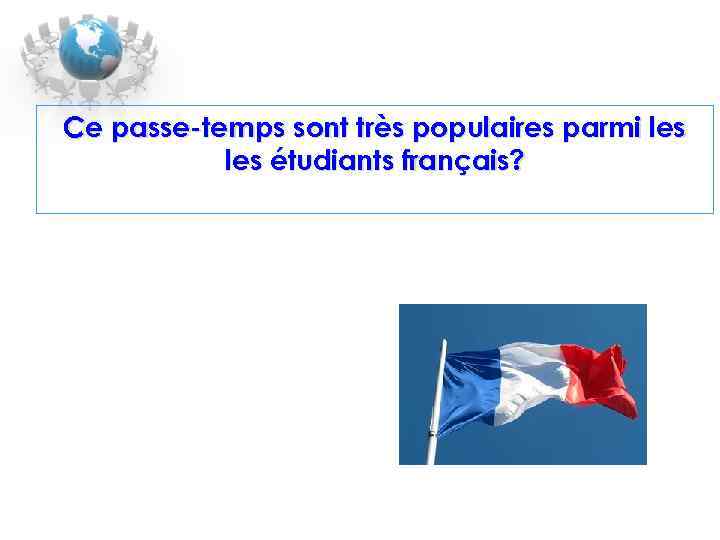 Ce passe-temps sont très populaires parmi les les étudiants français?